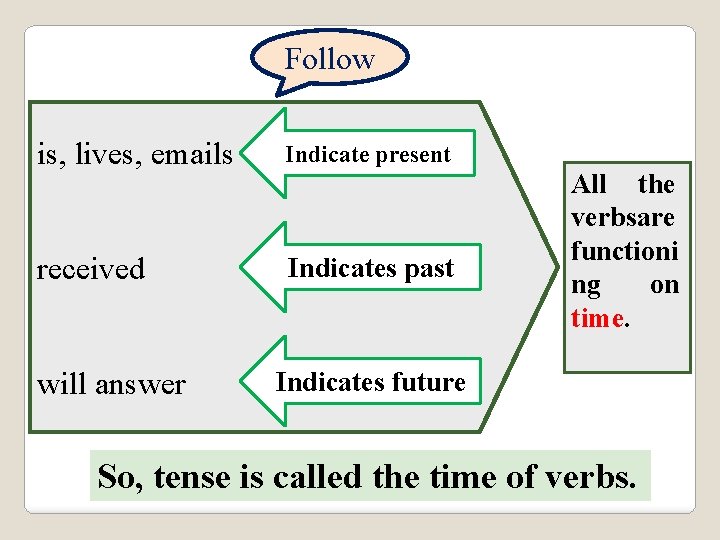 Follow

is, lives, emails

Indicate present

received

Indicates past

will answer

Indicates future

All the verbsare functioning on time.

So, tense is called the time of verbs.